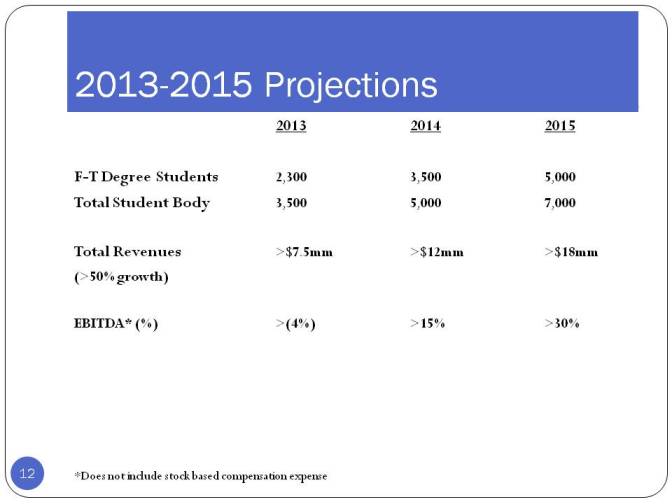 2013-2015 Projections

|  | 2013 | 2014 | 2015 |
|---|---|---|---|
| F-T Degree Students | 2,300 | 3,500 | 5,000 |
| Total Student Body | 3,500 | 5,000 | 7,000 |
| Total Revenues (>50% growth) | >$7.5mm | >$12mm | >$18mm |
| EBITDA* (%) | >(4%) | >15% | >30% |

12

*Does not include stock based compensation expense